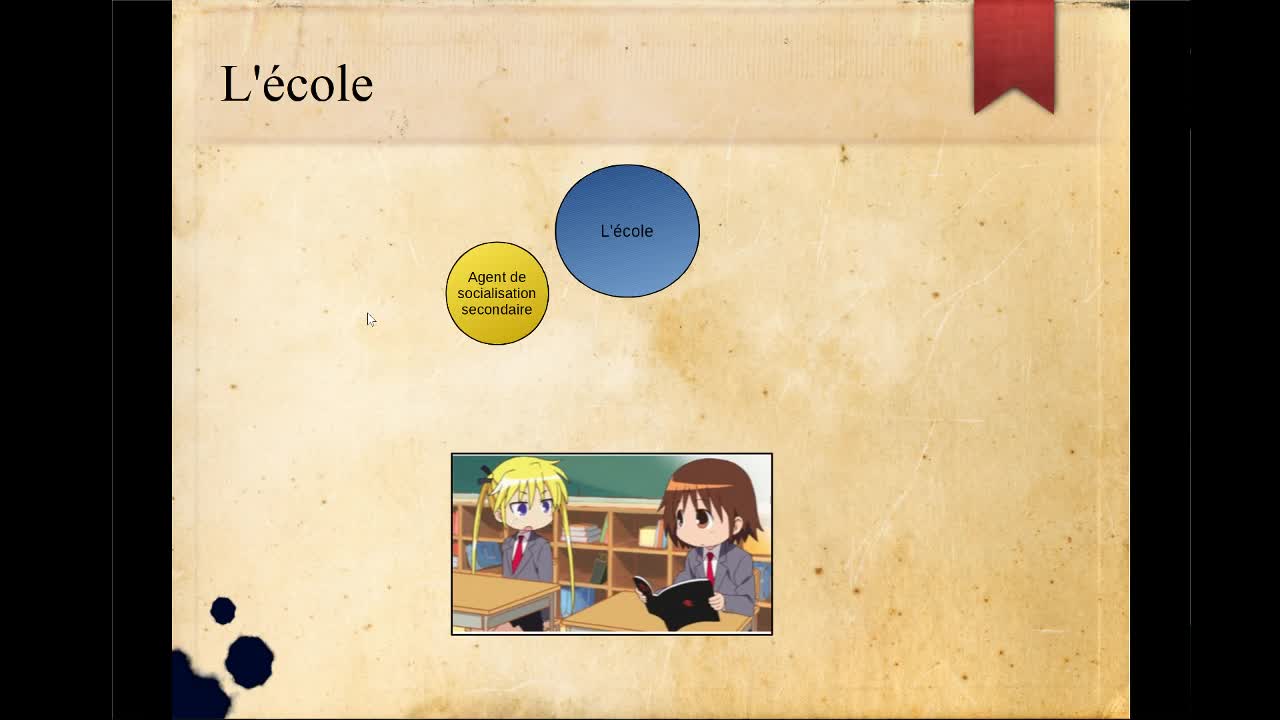 L'école

L'école

Agent de socialisation secondaire